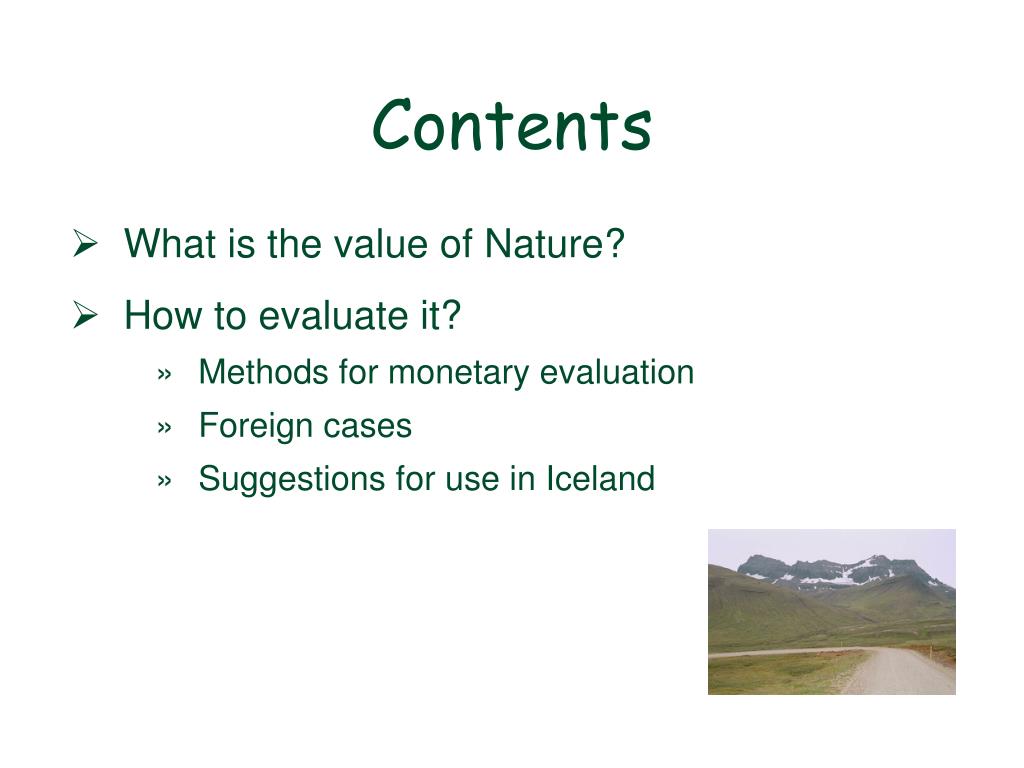 Contents

➢ What is the value of Nature?

➢ How to evaluate it?

» Methods for monetary evaluation

» Foreign cases

» Suggestions for use in Iceland